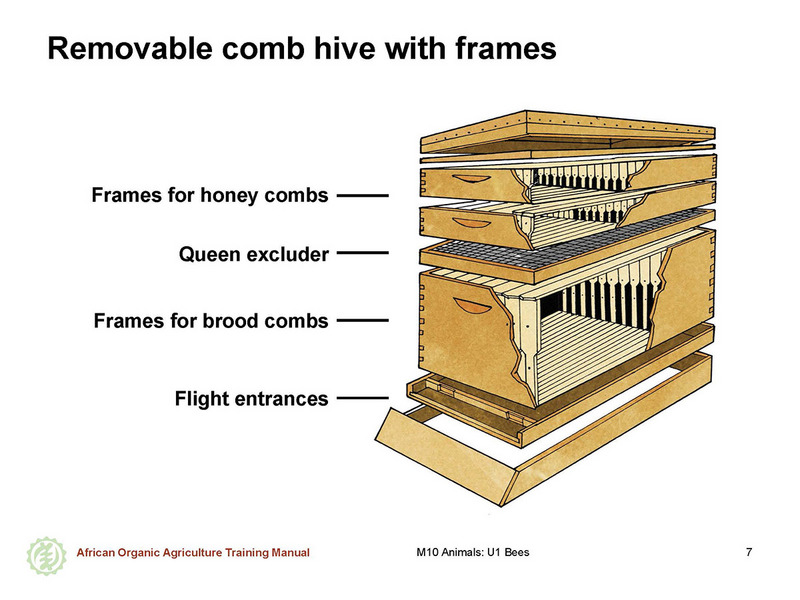 Removable comb hive with frames

Frames for honey combs

Queen excluder

Frames for brood combs

Flight entrances

African Organic Agriculture Training Manual

M10 Animals: U1 Bees

7